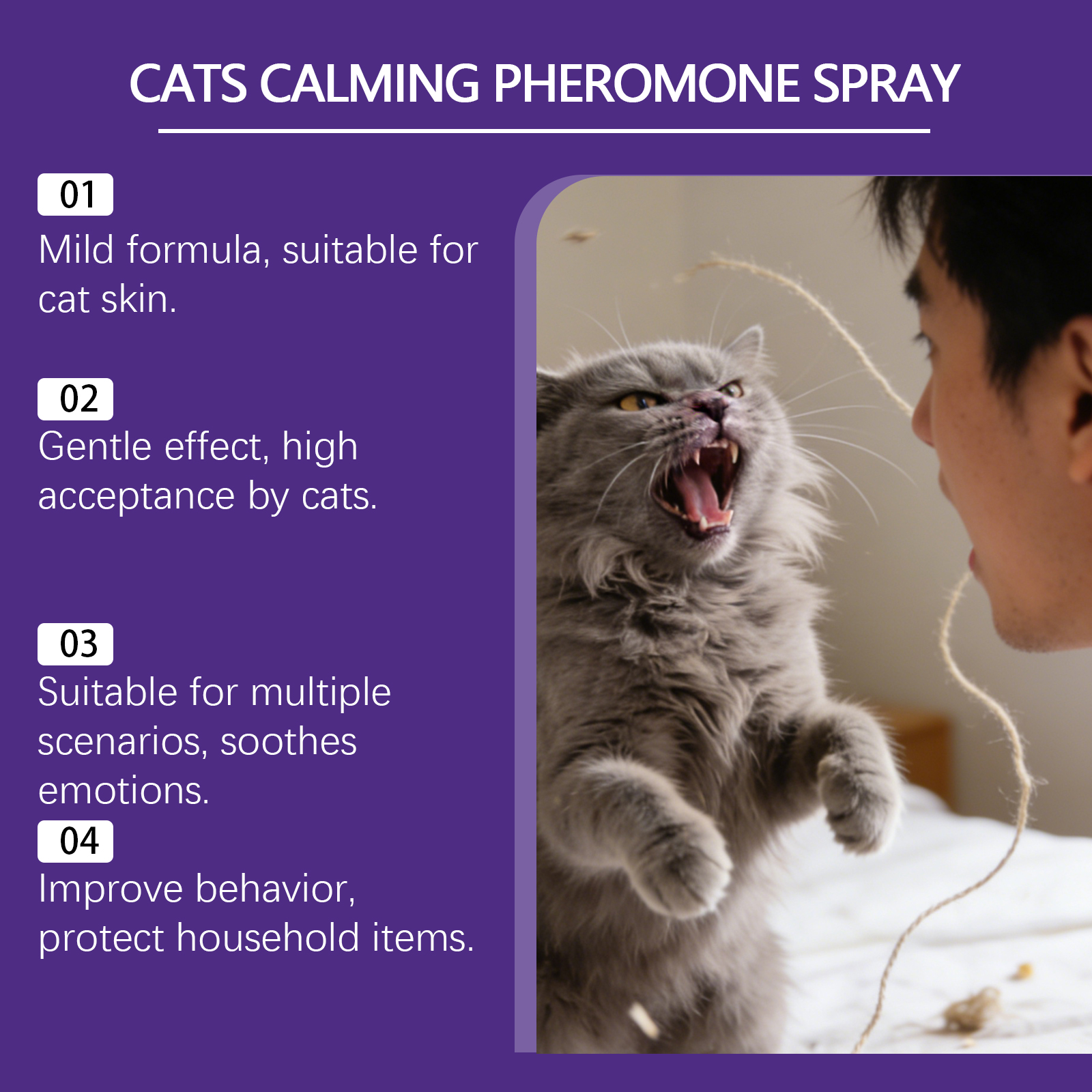 CATS CALMING PHEROMONE SPRAY

01
Mild formula, suitable for cat skin.

02
Gentle effect, high acceptance by cats.

03
Suitable for multiple scenarios, soothes emotions.

04
Improve behavior, protect household items.